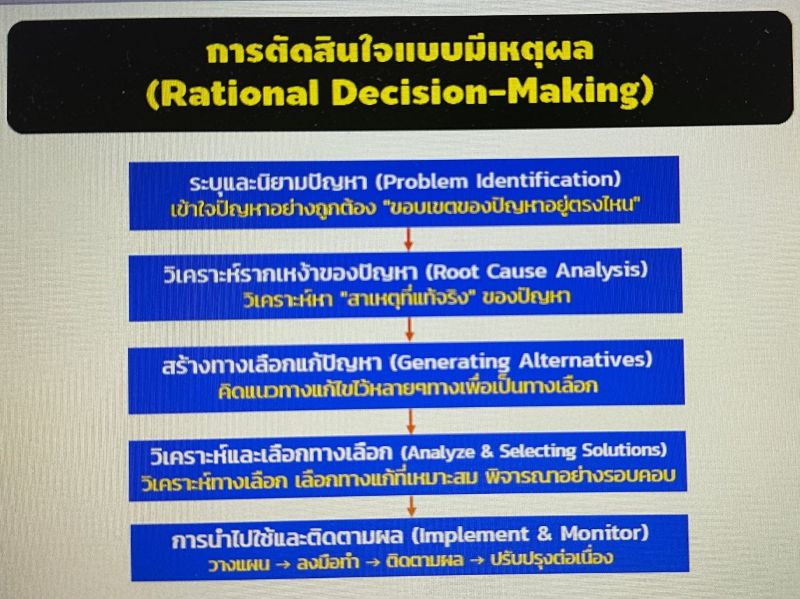 การตัดสินใจแบบมีเหตุผล
(Rational Decision-Making)

ระบุและนิยามปัญหา (Problem Identification)
เข้าใจปัญหาอย่างถูกต้อง "ขอบเขตของปัญหาอยู่ตรงไหน"

วิเคราะห์รากเหง้าของปัญหา (Root Cause Analysis)
วิเคราะห์หา "สาเหตุที่แท้จริง" ของปัญหา

สร้างทางเลือกแก้ปัญหา (Generating Alternatives)
คิดแนวทางแก้ไขไว้หลายๆทางเพื่อเป็นทางเลือก

วิเคราะห์และเลือกทางเลือก (Analyze & Selecting Solutions)
วิเคราะห์ทางเลือก เลือกทางแก้ที่เหมาะสม พิจารณาอย่างรอบคอบ

การนำไปใช้และติดตามผล (Implement & Monitor)
วางแผน → ลงมือทำ → ติดตามผล → ปรับปรุงต่อเนื่อง